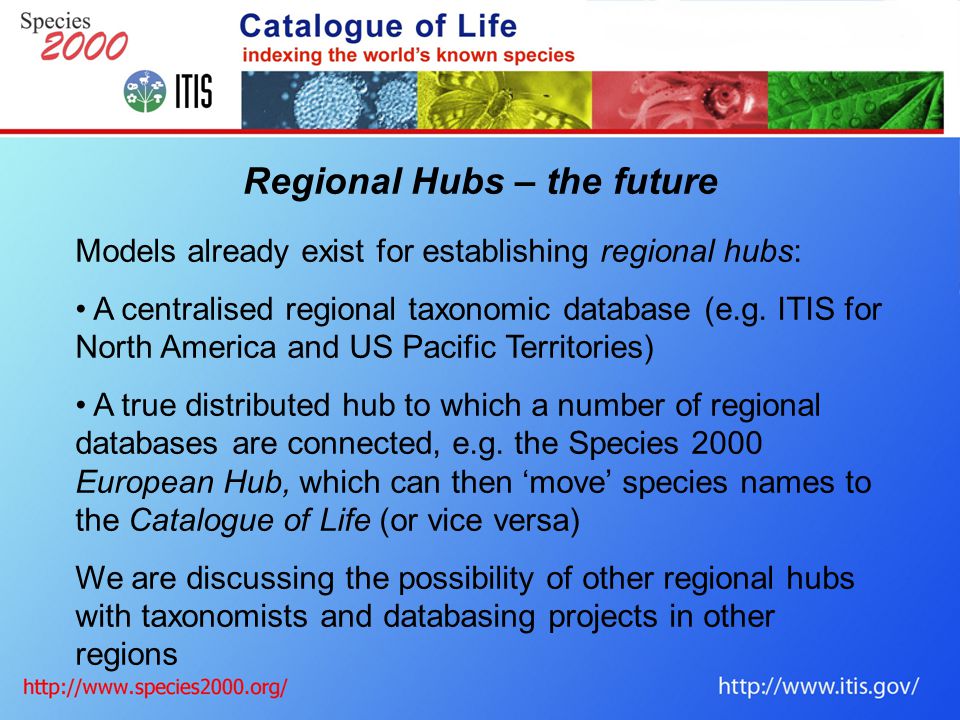 Species 2000

ITIS

Catalogue of Life
indexing the world's known species

Regional Hubs – the future

Models already exist for establishing regional hubs:

• A centralised regional taxonomic database (e.g. ITIS for North America and US Pacific Territories)

• A true distributed hub to which a number of regional databases are connected, e.g. the Species 2000 European Hub, which can then 'move' species names to the Catalogue of Life (or vice versa)

We are discussing the possibility of other regional hubs with taxonomists and databasing projects in other regions

http://www.species2000.org/

http://www.itis.gov/